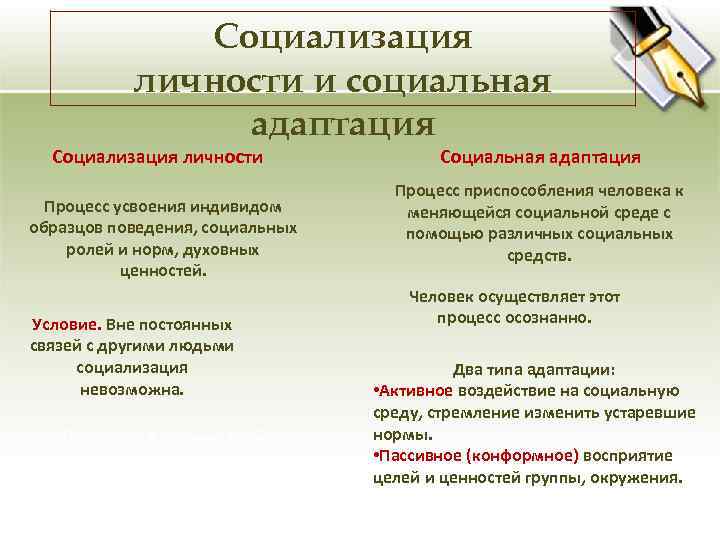 Социализация личности и социальная адаптация

Социализация личности

Процесс усвоения индивидом образцов поведения, социальных ролей и норм, духовных ценностей.

Условие. Вне постоянных связей с другими людьми социализация невозможна.

Социальная адаптация

Процесс приспособления человека к меняющейся социальной среде с помощью различных социальных средств.

Человек осуществляет этот процесс осознанно.

Два типа адаптации:
•Активное воздействие на социальную среду, стремление изменить устаревшие нормы.
•Пассивное (конформное) восприятие целей и ценностей группы, окружения.